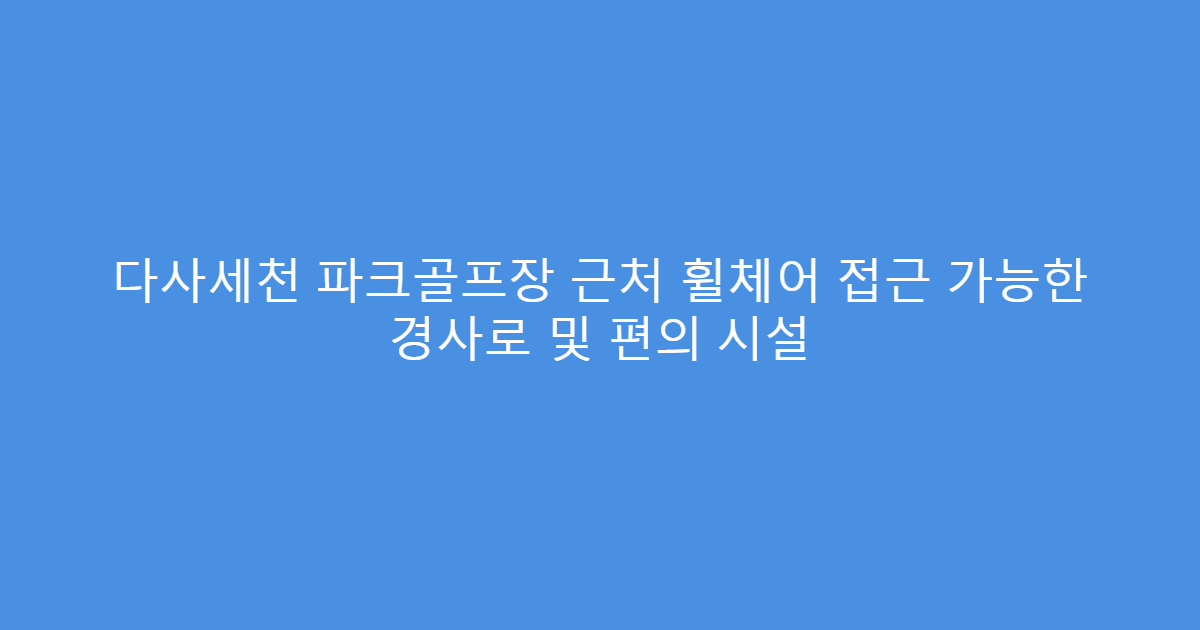 다사세천 파크골프장 근처 휠체어 접근 가능한 경사로 및 편의 시설